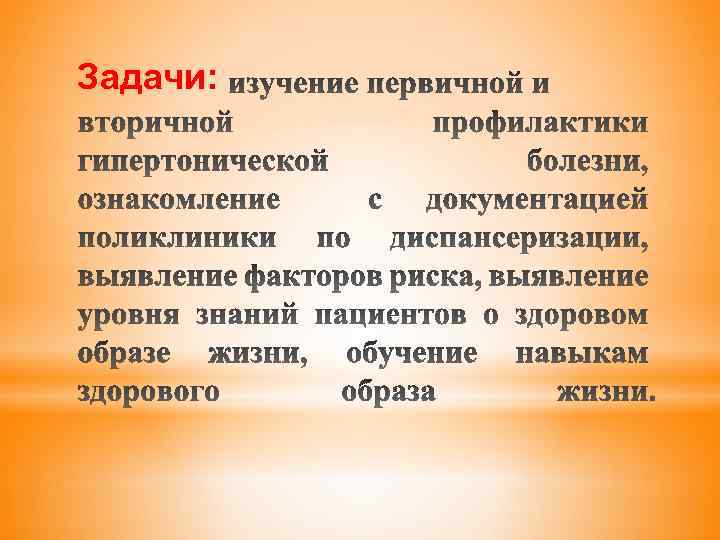 Задачи: изучение первичной и вторичной профилактики гипертонической болезни, ознакомление с документацией поликлиники по диспансеризации, выявление факторов риска, выявление уровня знаний пациентов о здоровом образе жизни, обучение навыкам здорового образа жизни.